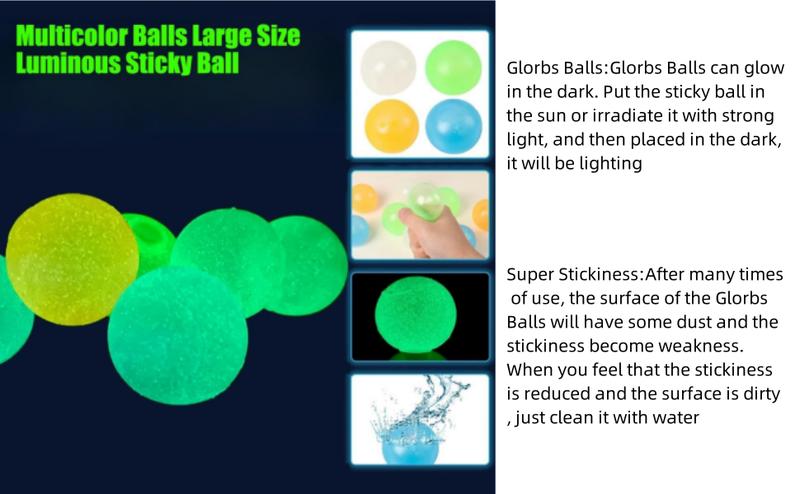 Multicolor Balls Large Size Luminous Sticky Ball

Glorbs Balls:Glorbs Balls can glow in the dark. Put the sticky ball in the sun or irradiate it with strong light, and then placed in the dark, it will be lighting

Super Stickiness:After many times of use, the surface of the Glorbs Balls will have some dust and the stickiness become weakness. When you feel that the stickiness is reduced and the surface is dirty , just clean it with water